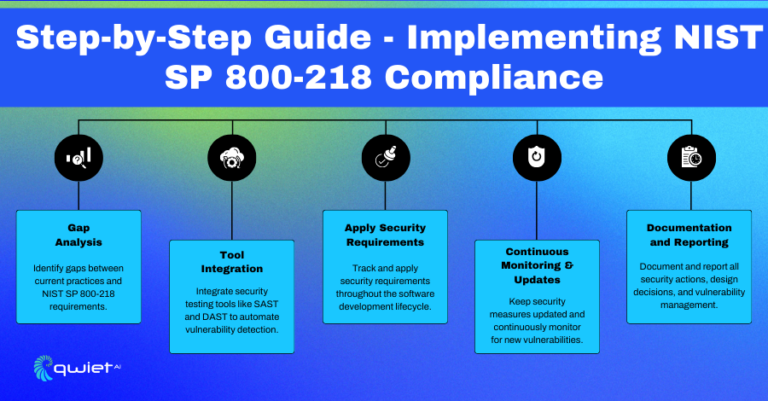 Step-by-Step Guide - Implementing NIST SP 800-218 Compliance

Gap Analysis

Identify gaps between current practices and NIST SP 800-218 requirements.

Tool Integration

Integrate security testing tools like SAST and DAST to automate vulnerability detection.

Apply Security Requirements

Track and apply security requirements throughout the software development lifecycle.

Continuous Monitoring & Updates

Keep security measures updated and continuously monitor for new vulnerabilities.

Documentation and Reporting

Document and report all security actions, design decisions, and vulnerability management.

qwiet AI